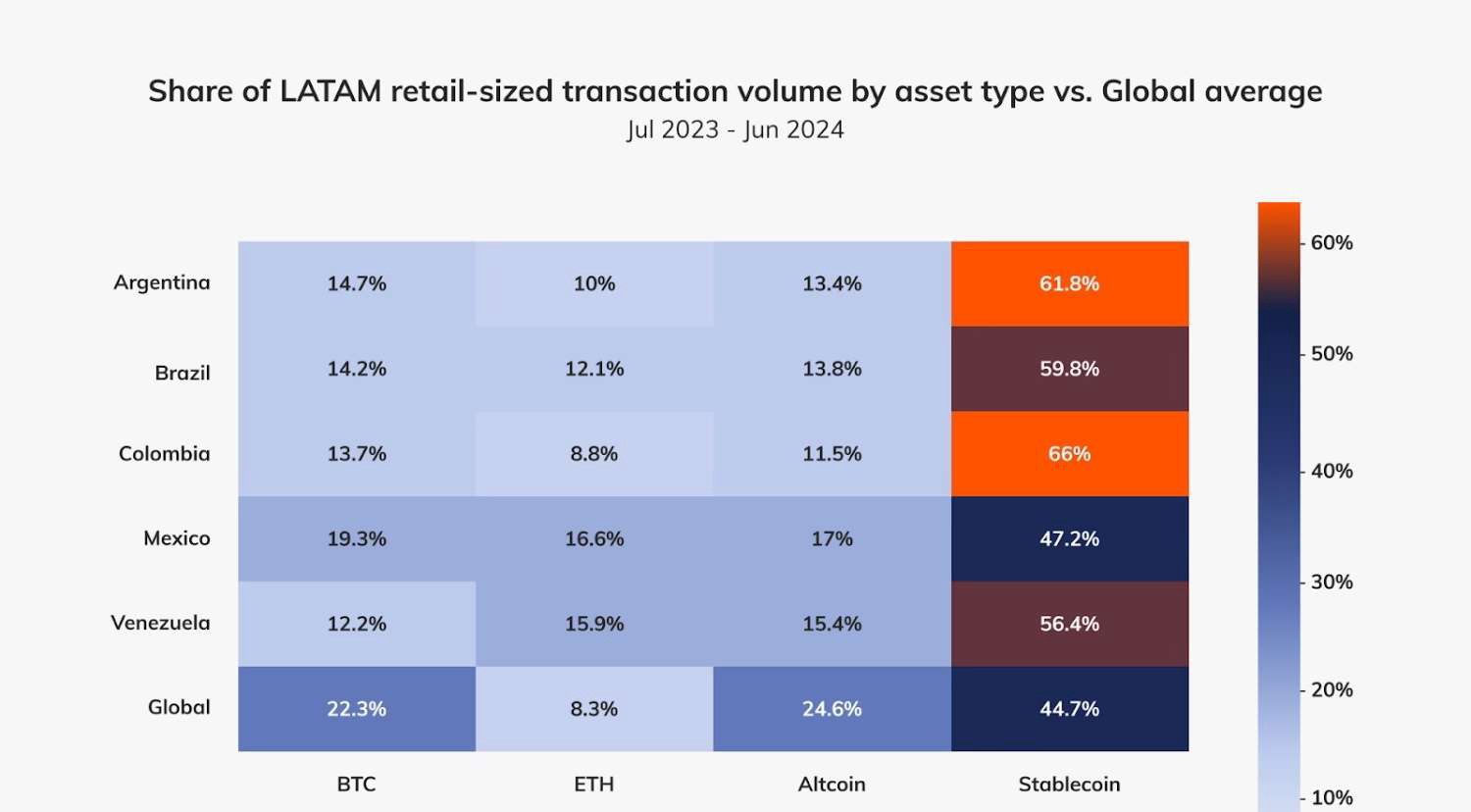 Share of LATAM retail-sized transaction volume by asset type vs. Global average
Jul 2023 - Jun 2024

| | BTC | ETH | Altcoin | Stablecoin |
|---|---|---|---|---|
| Argentina | 14.7% | 10% | 13.4% | 61.8% |
| Brazil | 14.2% | 12.1% | 13.8% | 59.8% |
| Colombia | 13.7% | 8.8% | 11.5% | 66% |
| Mexico | 19.3% | 16.6% | 17% | 47.2% |
| Venezuela | 12.2% | 15.9% | 15.4% | 56.4% |
| Global | 22.3% | 8.3% | 24.6% | 44.7% |

60%
50%
40%
30%
20%
10%